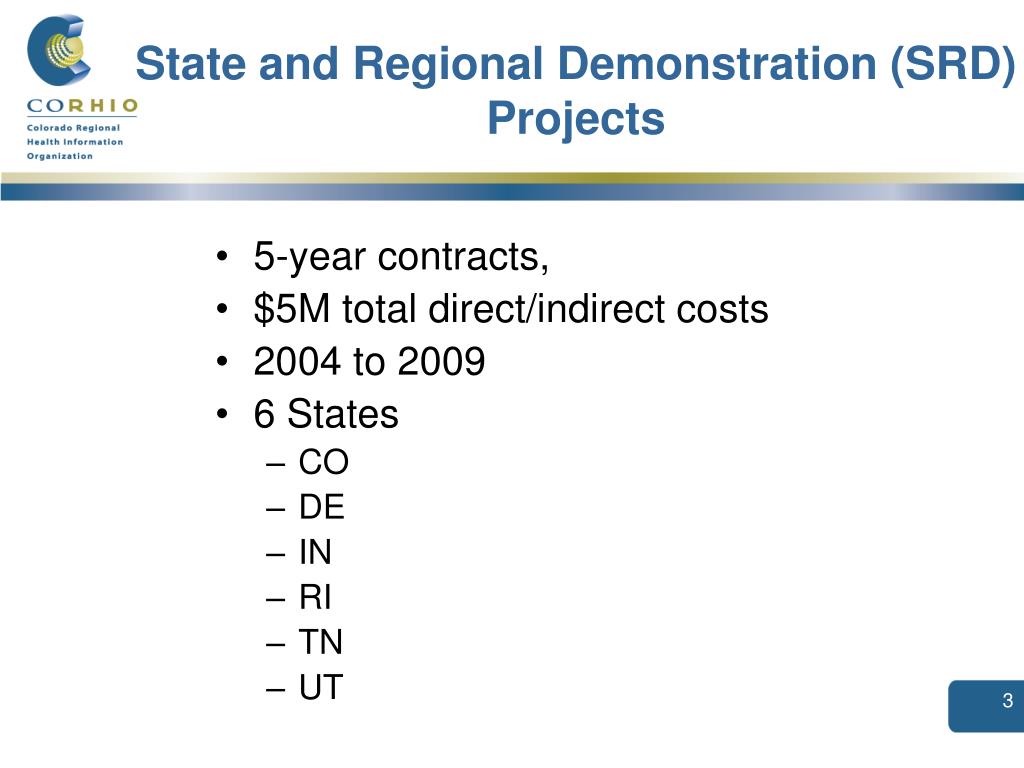 CORHIO
Colorado Regional Health Information Organization

State and Regional Demonstration (SRD) Projects

• 5-year contracts,
• \$5M total direct/indirect costs
• 2004 to 2009
• 6 States
– CO
– DE
– IN
– RI
– TN
– UT

3